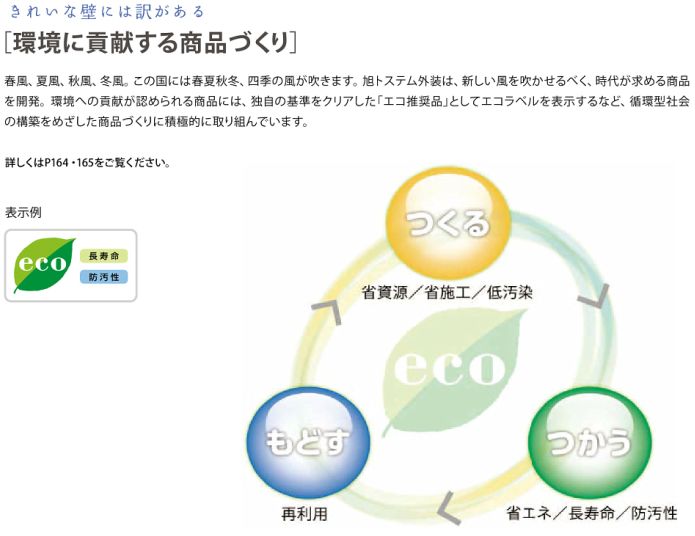 きれいな壁には訳がある

[環境に貢献する商品づくり]

春風、夏風、秋風、冬風。この国には春夏秋冬、四季の風が吹きます。旭トステム外装は、新しい風を吹かせるべく、時代が求める商品を開発。環境への貢献が認められる商品には、独自の基準をクリアした「エコ推奨品」としてエコラベルを表示するなど、循環型社会の構築をめざした商品づくりに積極的に取り組んでいます。

詳しくはP164・165をご覧ください。

表示例

eco
長寿命
防汚性

つくる
省資源／省施工／低汚染

eco

もどす
再利用

つかう
省エネ／長寿命／防汚性